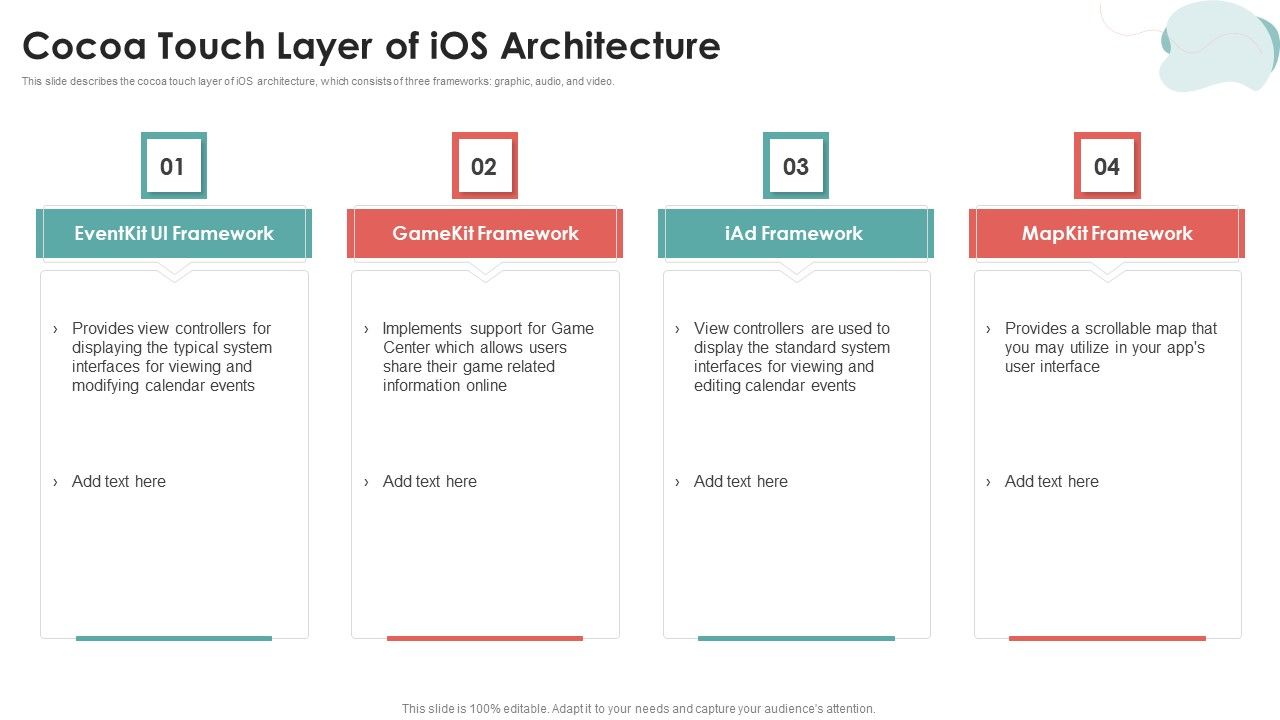 Cocoa Touch Layer of iOS Architecture

This slide describes the cocoa touch layer of iOS architecture, which consists of three frameworks: graphic, audio, and video.

01

EventKit UI Framework

› Provides view controllers for displaying the typical system interfaces for viewing and modifying calendar events

› Add text here

02

GameKit Framework

› Implements support for Game Center which allows users share their game related information online

› Add text here

03

iAd Framework

› View controllers are used to display the standard system interfaces for viewing and editing calendar events

› Add text here

04

MapKit Framework

› Provides a scrollable map that you may utilize in your app's user interface

› Add text here

This slide is 100% editable. Adapt it to your needs and capture your audience's attention.